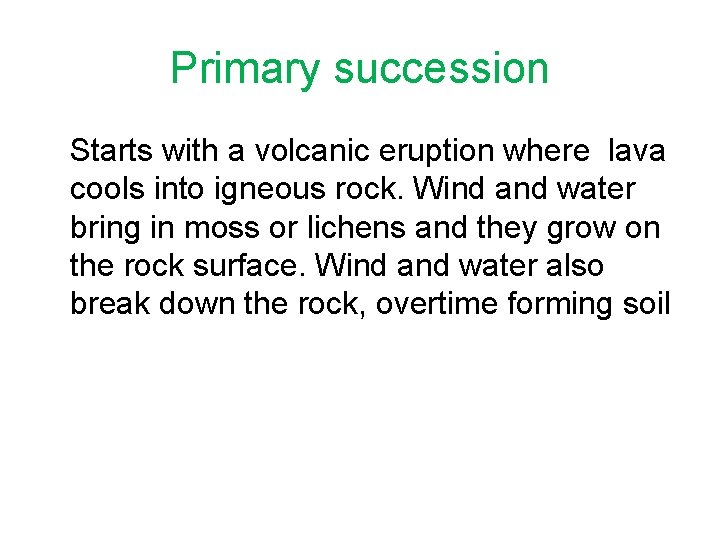 Primary succession

Starts with a volcanic eruption where lava cools into igneous rock. Wind and water bring in moss or lichens and they grow on the rock surface. Wind and water also break down the rock, overtime forming soil